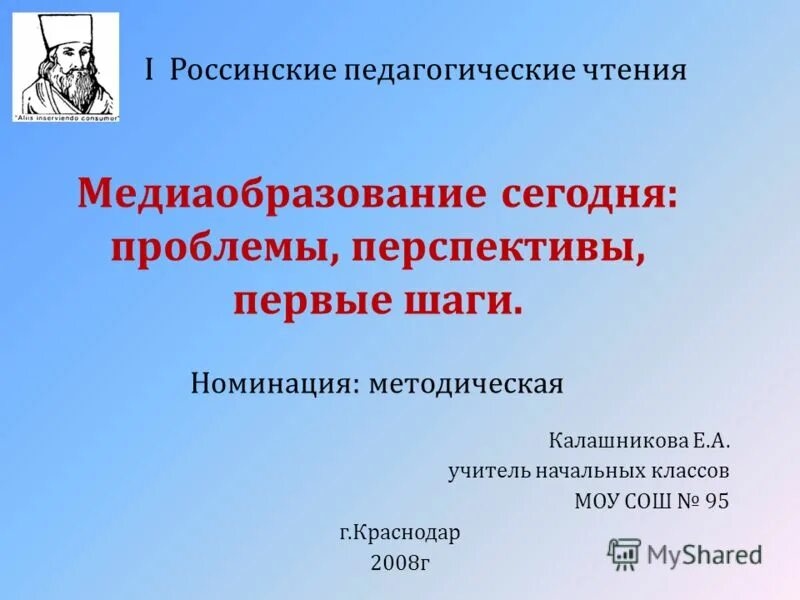 "Aliis inserviendo consumor"

I Россинские педагогические чтения

Медиаобразование сегодня: проблемы, перспективы, первые шаги.

Номинация: методическая

Калашникова Е.А.
учитель начальных классов
МОУ СОШ № 95

г.Краснодар
2008г

MyShared